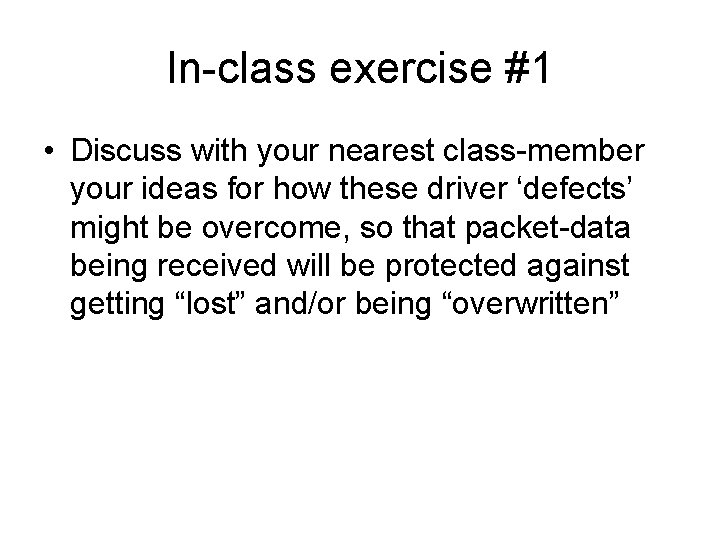 In-class exercise #1

• Discuss with your nearest class-member your ideas for how these driver ‘defects’ might be overcome, so that packet-data being received will be protected against getting “lost” and/or being “overwritten”